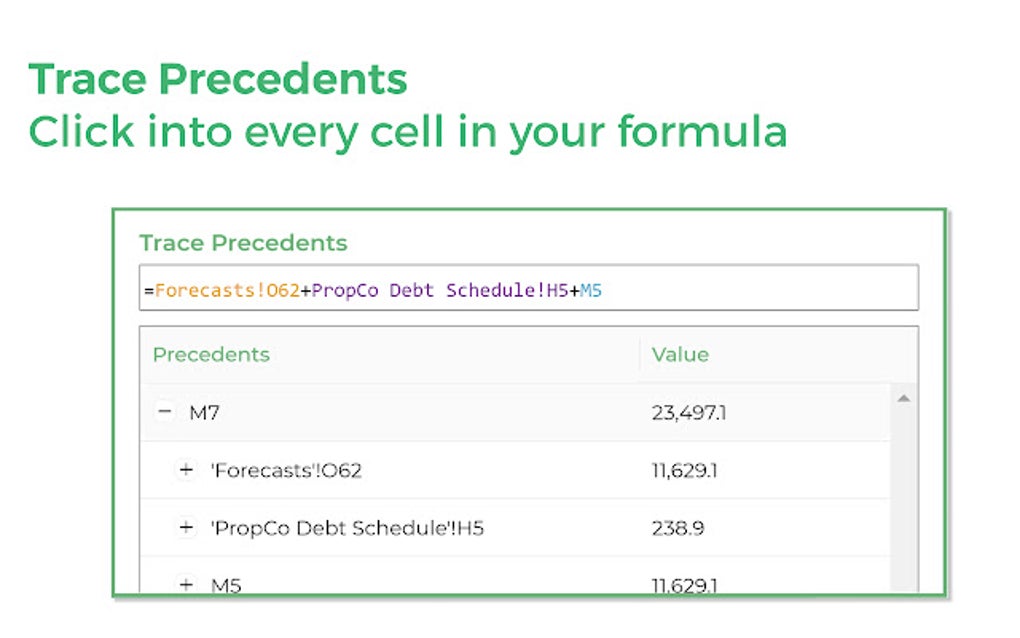 Trace Precedents
Click into every cell in your formula

Trace Precedents

=Forecasts!O62+PropCo Debt Schedule!H5+M5

| Precedents | Value |
|---|---|
| − M7 | 23,497.1 |
| + 'Forecasts'!O62 | 11,629.1 |
| + 'PropCo Debt Schedule'!H5 | 238.9 |
| + M5 | 11,629.1 |